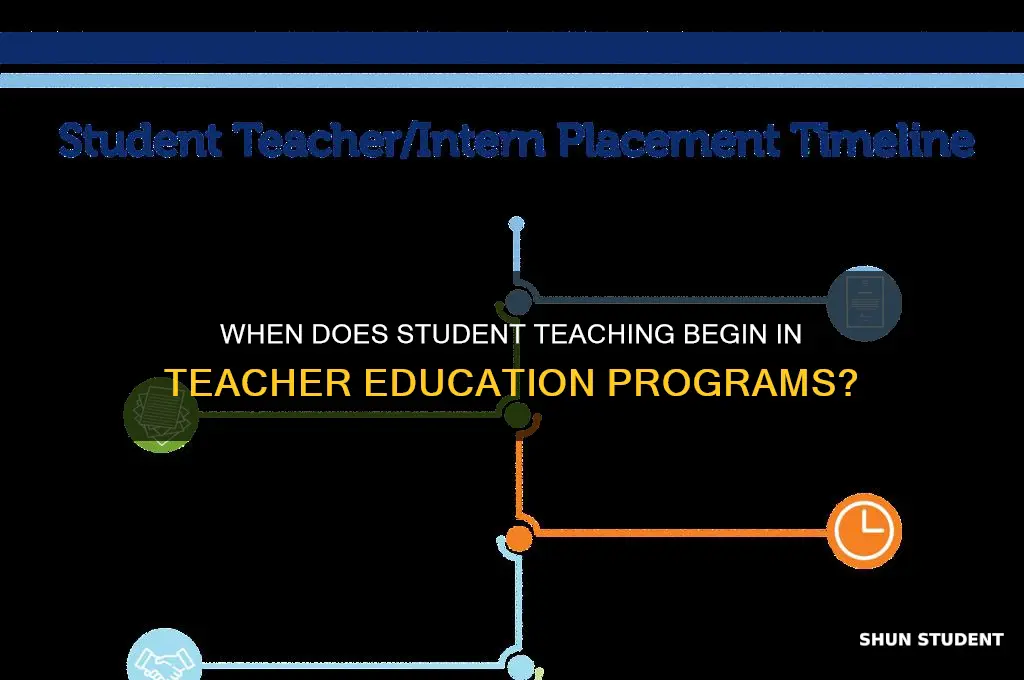 Student Teacher/Intern Placement Timeline

WHEN DOES STUDENT TEACHING BEGIN IN TEACHER EDUCATION PROGRAMS?

SHUN STUDENT